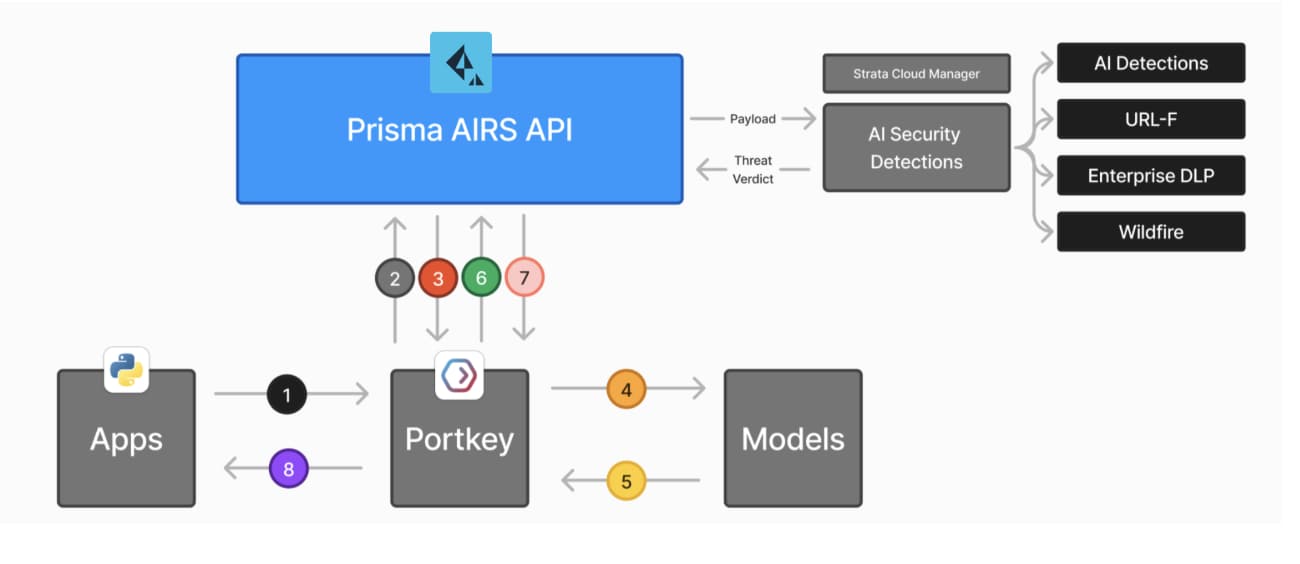 Prisma AIRS API

Payload

Threat Verdict

Strata Cloud Manager

AI Security Detections

AI Detections

URL-F

Enterprise DLP

Wildfire

2 3 6 7

Apps

1

8

Portkey

4

5

Models